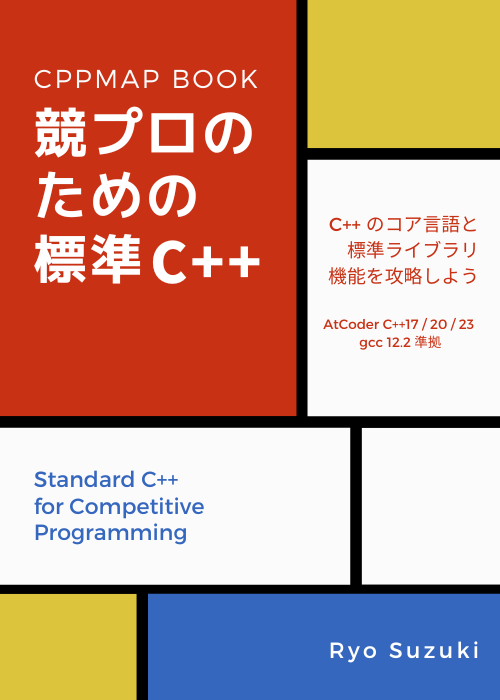 CPPMAP BOOK

競プロのための標準 C++

C++ のコア言語と標準ライブラリ機能を攻略しよう

AtCoder C++17 / 20 / 23
gcc 12.2 準拠

Standard C++ for Competitive Programming

Ryo Suzuki